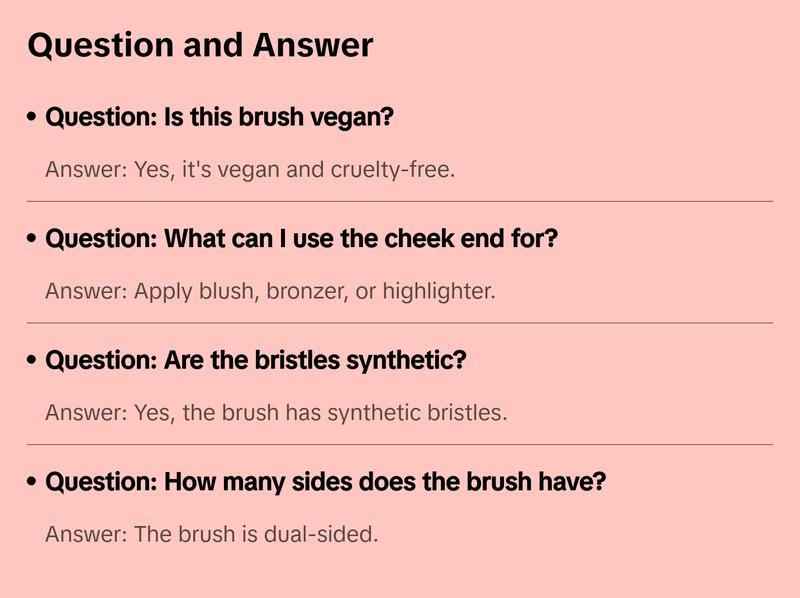 Question and Answer

• Question: Is this brush vegan?

Answer: Yes, it's vegan and cruelty-free.

• Question: What can I use the cheek end for?

Answer: Apply blush, bronzer, or highlighter.

• Question: Are the bristles synthetic?

Answer: Yes, the brush has synthetic bristles.

• Question: How many sides does the brush have?

Answer: The brush is dual-sided.